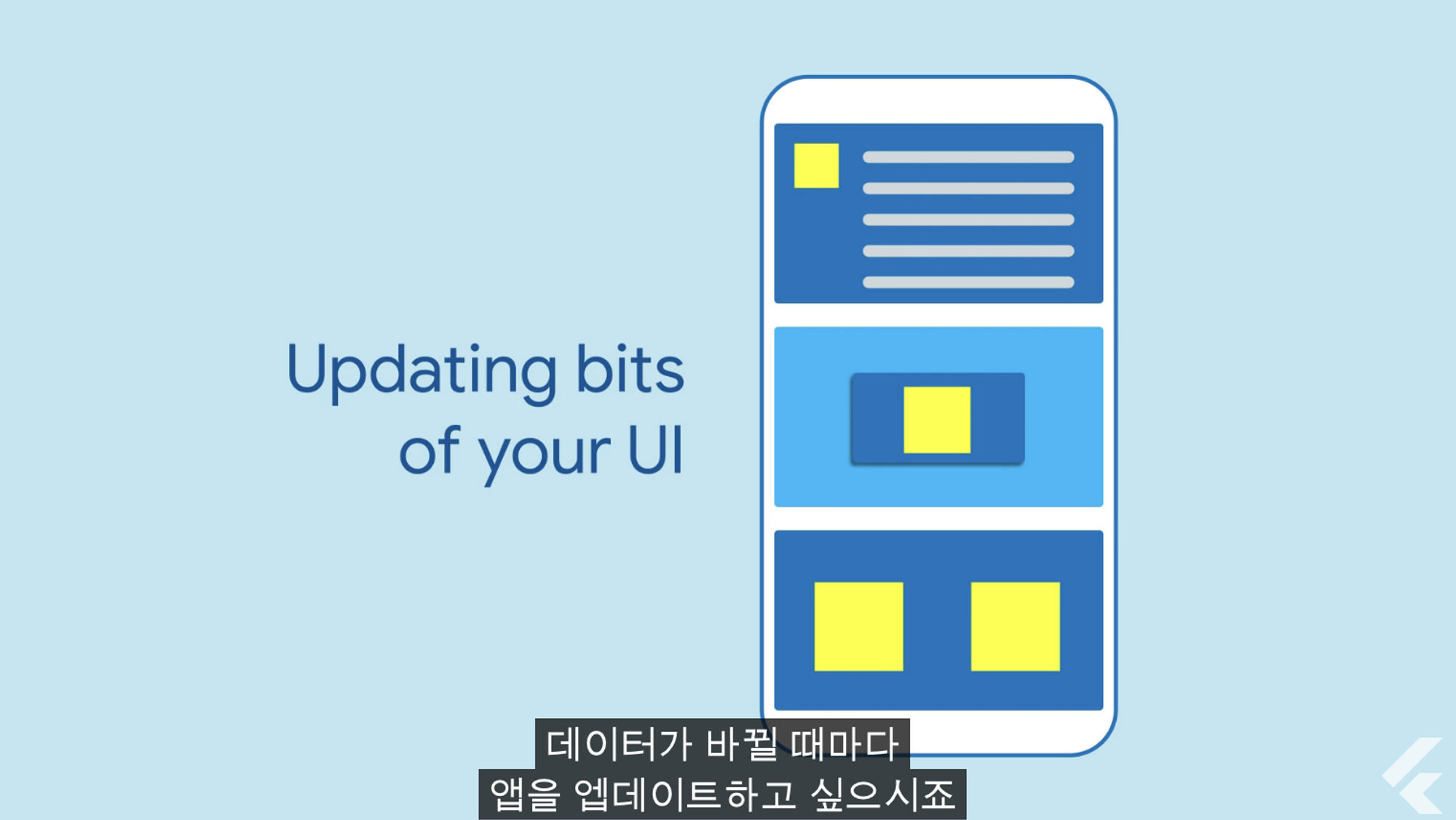 Updating bits of your UI

데이터가 바뀔 때마다
앱을 엡데이트하고 싶으시죠